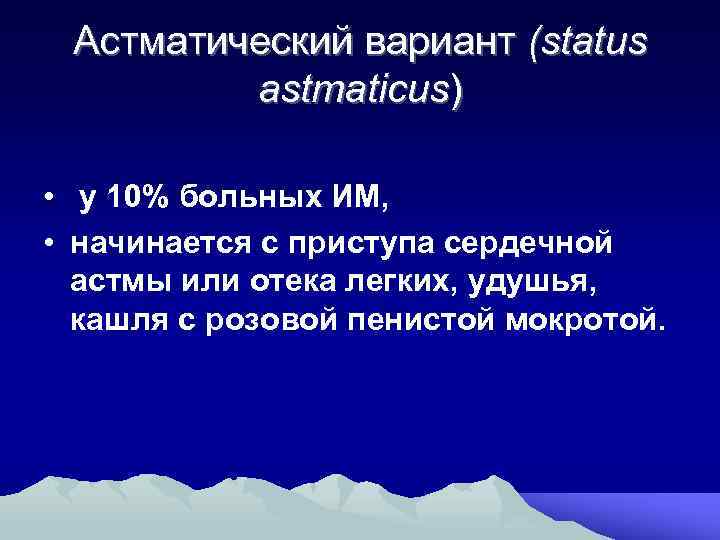 Астматический вариант (status astmaticus)

• у 10% больных ИМ,
• начинается с приступа сердечной астмы или отека легких, удушья, кашля с розовой пенистой мокротой.